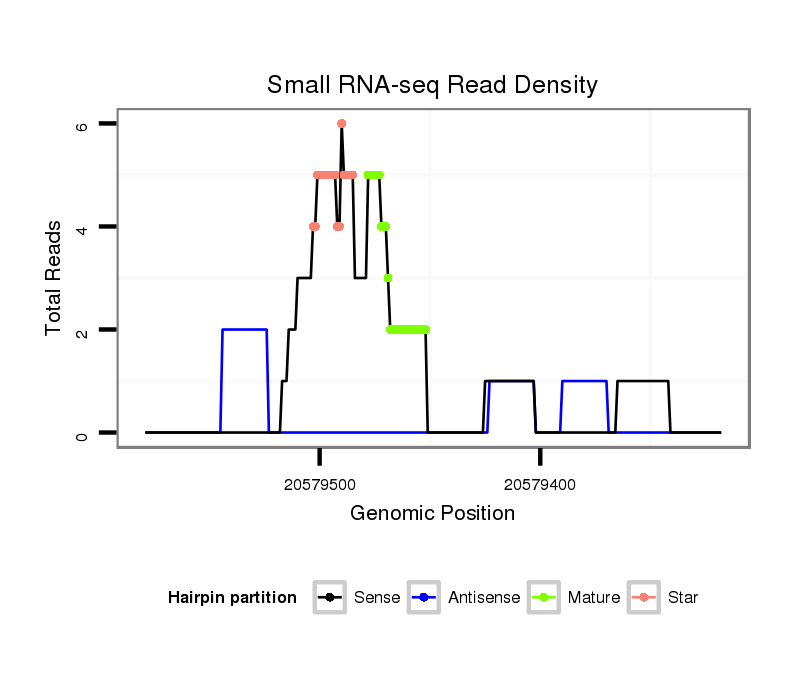 Small RNA-seq Read Density

Total Reads

6
4
2
0

20579500
20579400

Genomic Position

Hairpin partition
Sense
Antisense
Mature
Star